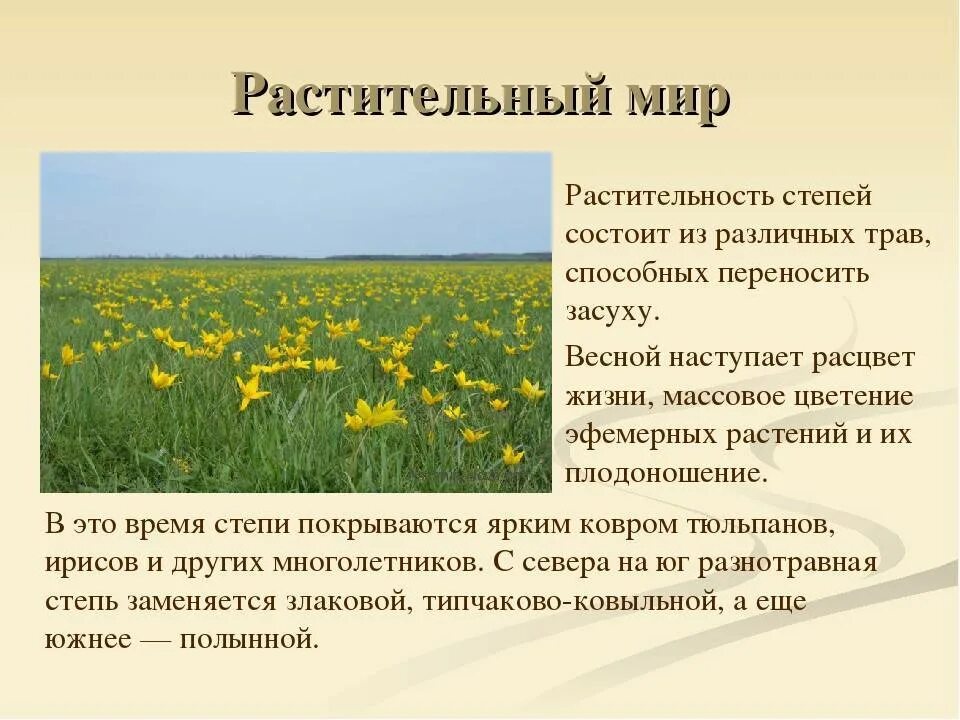 Растительный мир

Растительность степей состоит из различных трав, способных переносить засуху.

Весной наступает расцвет жизни, массовое цветение эфемерных растений и их плодоношение.

В это время степи покрываются ярким ковром тюльпанов, ирисов и других многолетников. С севера на юг разнотравная степь заменяется злаковой, типчаково-ковыльной, а еще южнее — полынной.